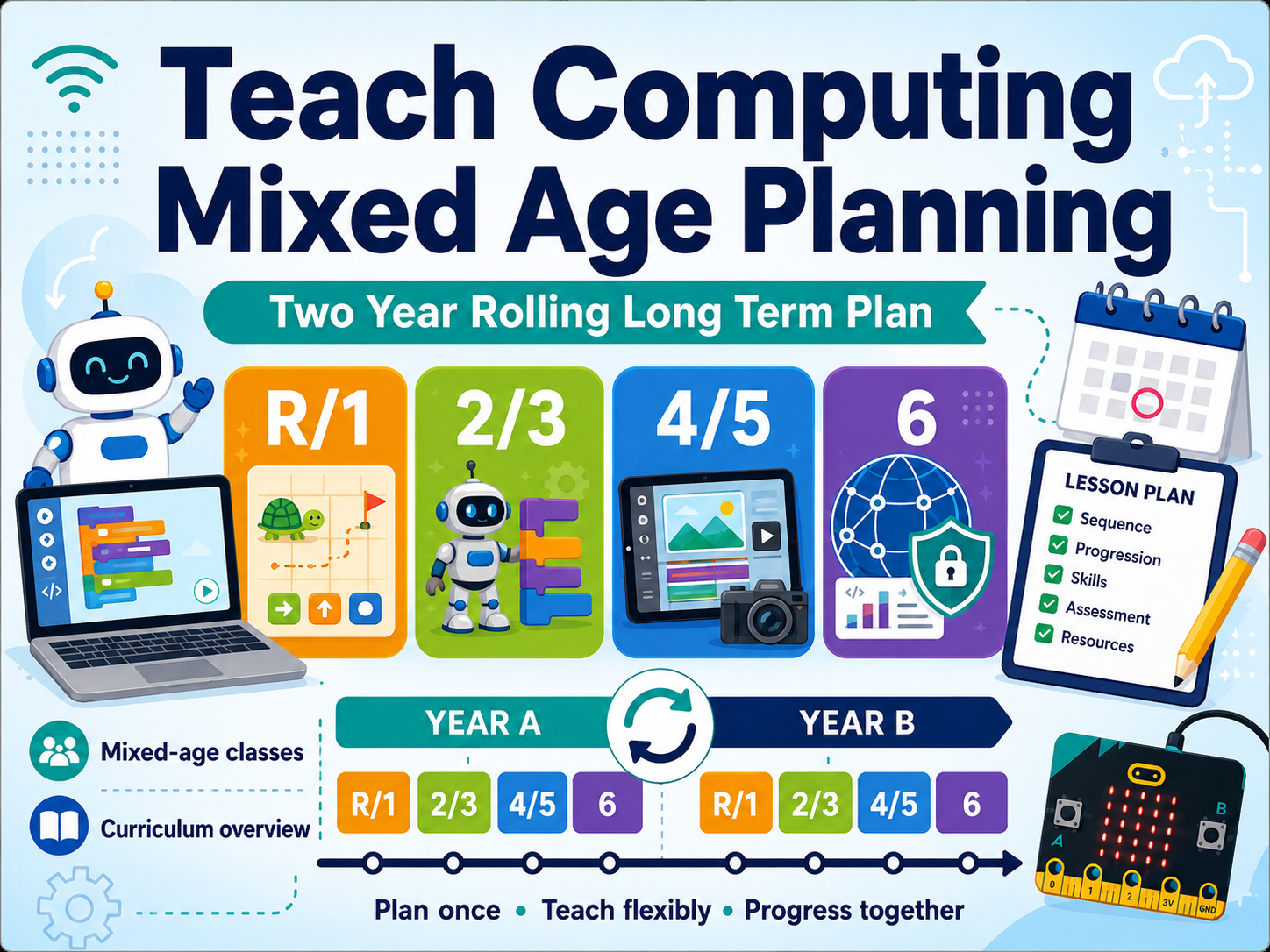 Teach Computing Mixed Age Planning

Two Year Rolling Long Term Plan

R/1

2/3

4/5

6

LESSON PLAN
Sequence
Progression
Skills
Assessment
Resources

YEAR A

YEAR B

Mixed-age classes

Curriculum overview

R/1 2/3 4/5 6

R/1 2/3 4/5 6

A B

0 1 2 3V GND

Plan once • Teach flexibly • Progress together